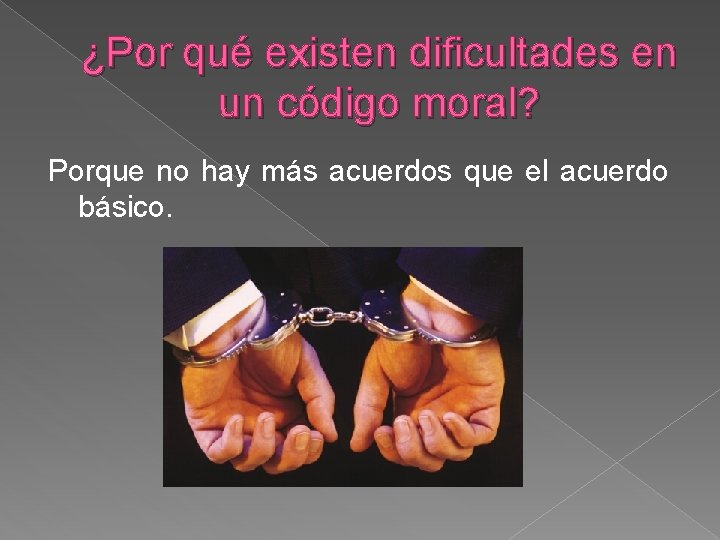 ¿Por qué existen dificultades en un código moral?

Porque no hay más acuerdos que el acuerdo básico.